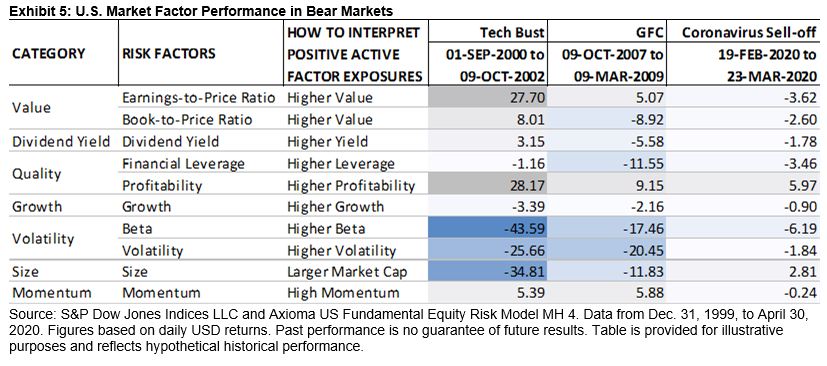 Exhibit 5: U.S. Market Factor Performance in Bear Markets

| CATEGORY | RISK FACTORS | HOW TO INTERPRET POSITIVE ACTIVE FACTOR EXPOSURES | Tech Bust 01-SEP-2000 to 09-OCT-2002 | GFC 09-OCT-2007 to 09-MAR-2009 | Coronavirus Sell-off 19-FEB-2020 to 23-MAR-2020 |
|---|---|---|---|---|---|
| Value | Earnings-to-Price Ratio | Higher Value | 27.70 | 5.07 | -3.62 |
| | Book-to-Price Ratio | Higher Value | 8.01 | -8.92 | -2.60 |
| Dividend Yield | Dividend Yield | Higher Yield | 3.15 | -5.58 | -1.78 |
| Quality | Financial Leverage | Higher Leverage | -1.16 | -11.55 | -3.46 |
| | Profitability | Higher Profitability | 28.17 | 9.15 | 5.97 |
| Growth | Growth | Higher Growth | -3.39 | -2.16 | -0.90 |
| Volatility | Beta | Higher Beta | -43.59 | -17.46 | -6.19 |
| | Volatility | Higher Volatility | -25.66 | -20.45 | -1.84 |
| Size | Size | Larger Market Cap | -34.81 | -11.83 | 2.81 |
| Momentum | Momentum | High Momentum | 5.39 | 5.88 | -0.24 |

Source: S&P Dow Jones Indices LLC and Axioma US Fundamental Equity Risk Model MH 4. Data from Dec. 31, 1999, to April 30, 2020. Figures based on daily USD returns. Past performance is no guarantee of future results. Table is provided for illustrative purposes and reflects hypothetical historical performance.